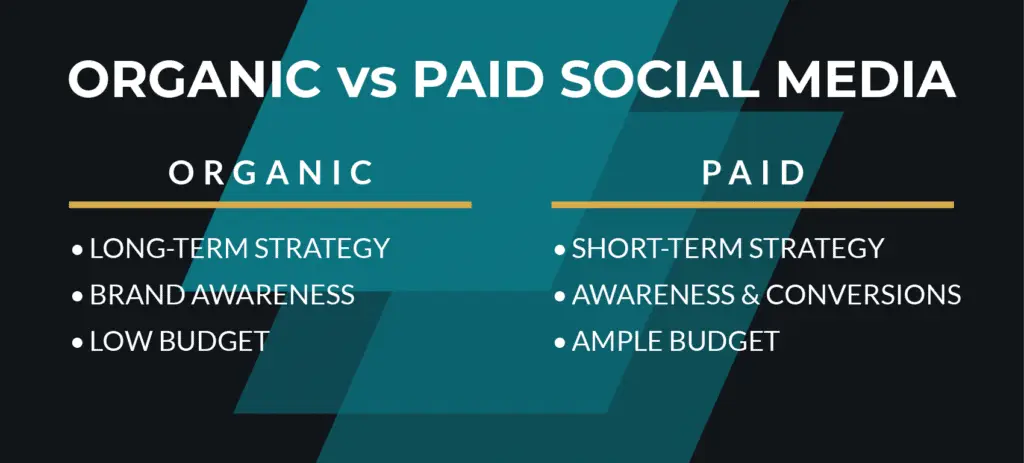 ORGANIC vs PAID SOCIAL MEDIA

ORGANIC

• LONG-TERM STRATEGY
• BRAND AWARENESS
• LOW BUDGET

PAID

• SHORT-TERM STRATEGY
• AWARENESS & CONVERSIONS
• AMPLE BUDGET